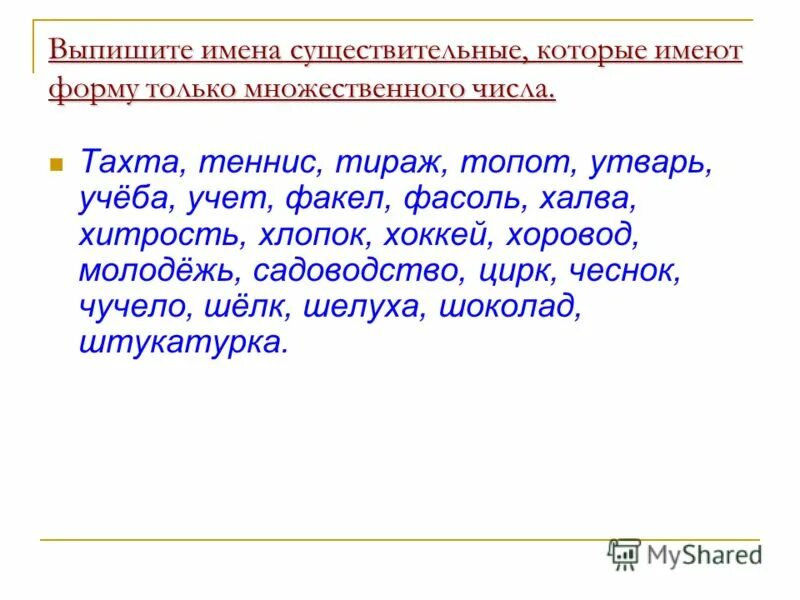 Выпишите имена существительные, которые имеют форму только множественного числа.

Тахта, теннис, тираж, топот, утварь, учёба, учет, факел, фасоль, халва, хитрость, хлопок, хоккей, хоровод, молодёжь, садоводство, цирк, чеснок, чучело, шёлк, шелуха, шоколад, штукатурка.

MyShared